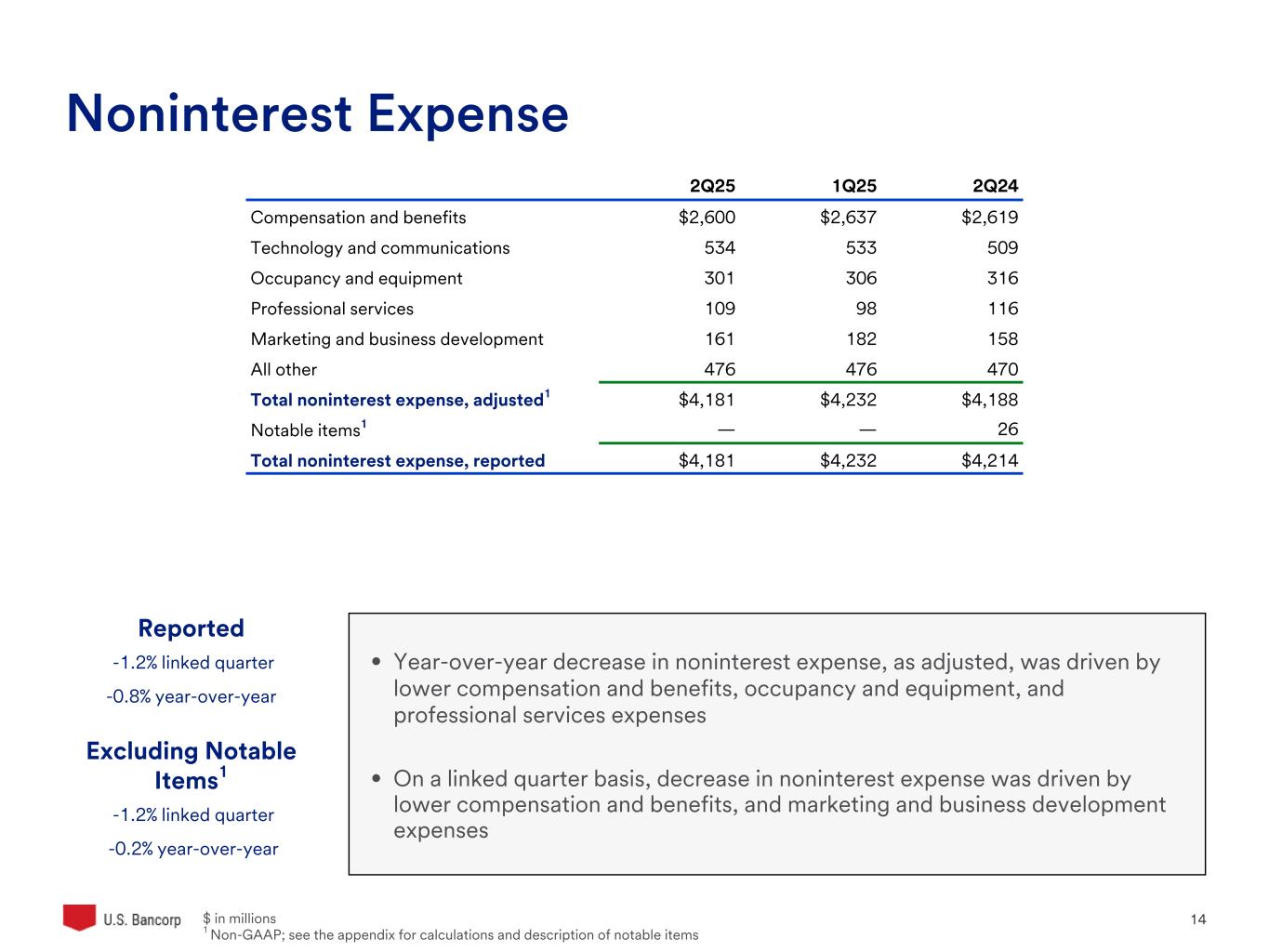 Noninterest Expense

| | 2Q25 | 1Q25 | 2Q24 |
|---|---|---|---|
| Compensation and benefits | \$2,600 | \$2,637 | \$2,619 |
| Technology and communications | 534 | 533 | 509 |
| Occupancy and equipment | 301 | 306 | 316 |
| Professional services | 109 | 98 | 116 |
| Marketing and business development | 161 | 182 | 158 |
| All other | 476 | 476 | 470 |
| Total noninterest expense, adjusted$^1$ | \$4,181 | \$4,232 | \$4,188 |
| Notable items$^1$ | — | — | 26 |
| Total noninterest expense, reported | \$4,181 | \$4,232 | \$4,214 |

Reported

-1.2% linked quarter

-0.8% year-over-year

Excluding Notable Items$^1$

-1.2% linked quarter

-0.2% year-over-year

• Year-over-year decrease in noninterest expense, as adjusted, was driven by lower compensation and benefits, occupancy and equipment, and professional services expenses

• On a linked quarter basis, decrease in noninterest expense was driven by lower compensation and benefits, and marketing and business development expenses

U.S. Bancorp

\$ in millions
$^1$ Non-GAAP; see the appendix for calculations and description of notable items

14